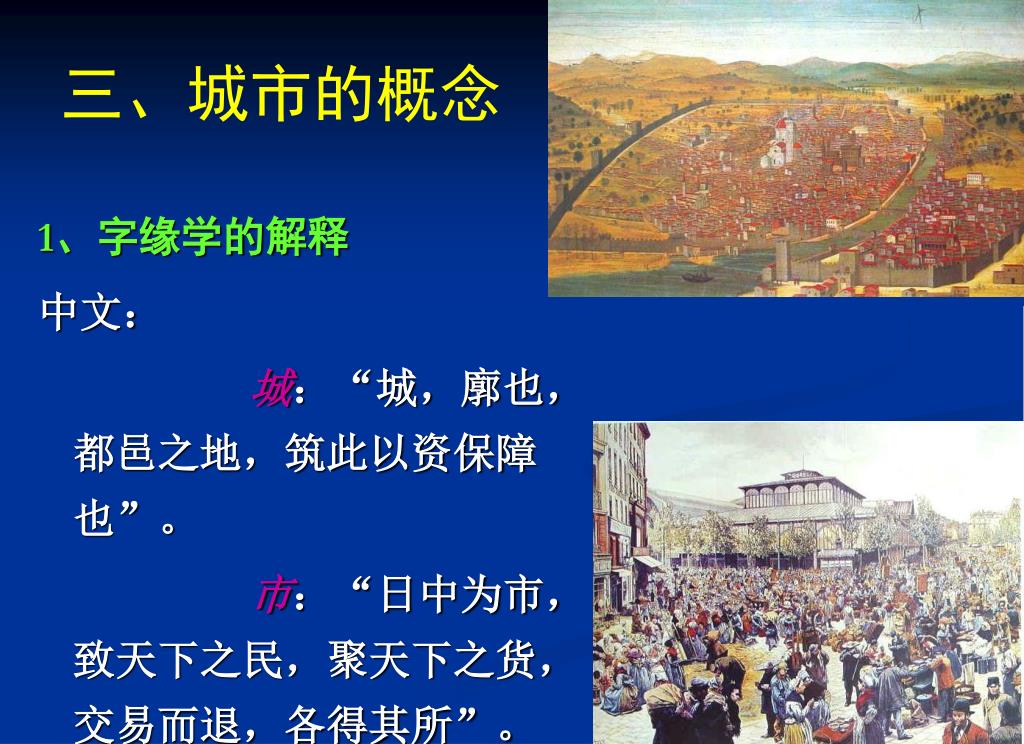 三、城市的概念

1、字缘学的解释

中文：

城：“城，廓也，都邑之地，筑此以资保障也”。

市：“日中为市，致天下之民，聚天下之货，交易而退，各得其所”。